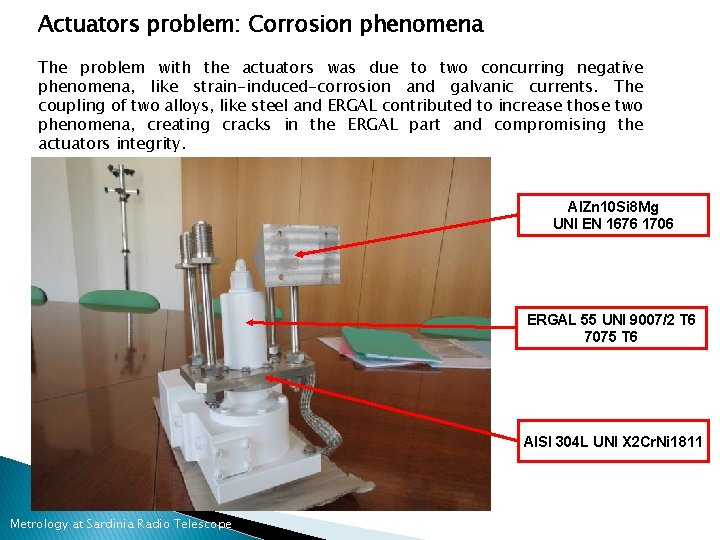 Actuators problem: Corrosion phenomena

The problem with the actuators was due to two concurring negative phenomena, like strain-induced-corrosion and galvanic currents. The coupling of two alloys, like steel and ERGAL contributed to increase those two phenomena, creating cracks in the ERGAL part and compromising the actuators integrity.

AlZn10Si8Mg
UNI EN 1676 1706

ERGAL 55 UNI 9007/2 T6
7075 T6

AISI 304L UNI X2CrNi1811

Metrology at Sardinia Radio Telescope